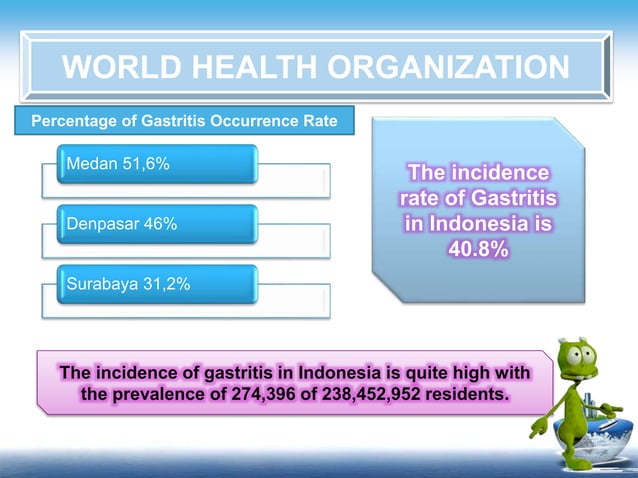 WORLD HEALTH ORGANIZATION

Percentage of Gastritis Occurrence Rate

Medan 51,6%

Denpasar 46%

Surabaya 31,2%

The incidence rate of Gastritis in Indonesia is 40.8%

The incidence of gastritis in Indonesia is quite high with the prevalence of 274,396 of 238,452,952 residents.